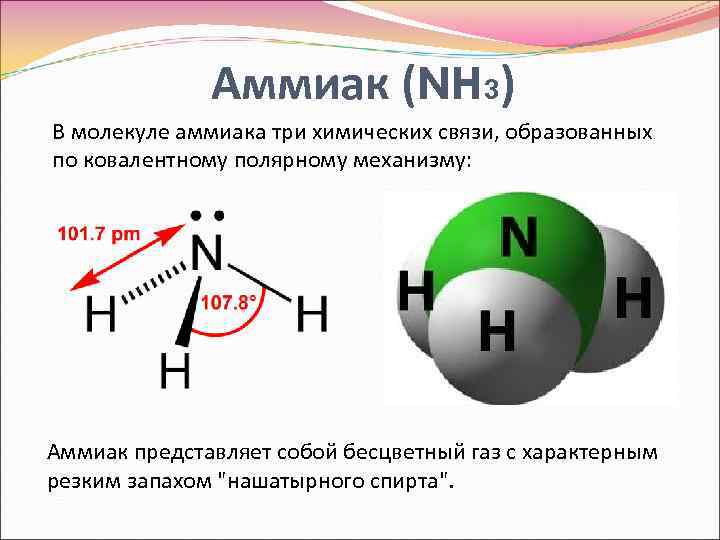 Аммиак ($NH_3$)

В молекуле аммиака три химических связи, образованных по ковалентному полярному механизму:

101.7 pm

N

H

107.8°

H

H

N

H

H

H

Аммиак представляет собой бесцветный газ с характерным резким запахом "нашатырного спирта".